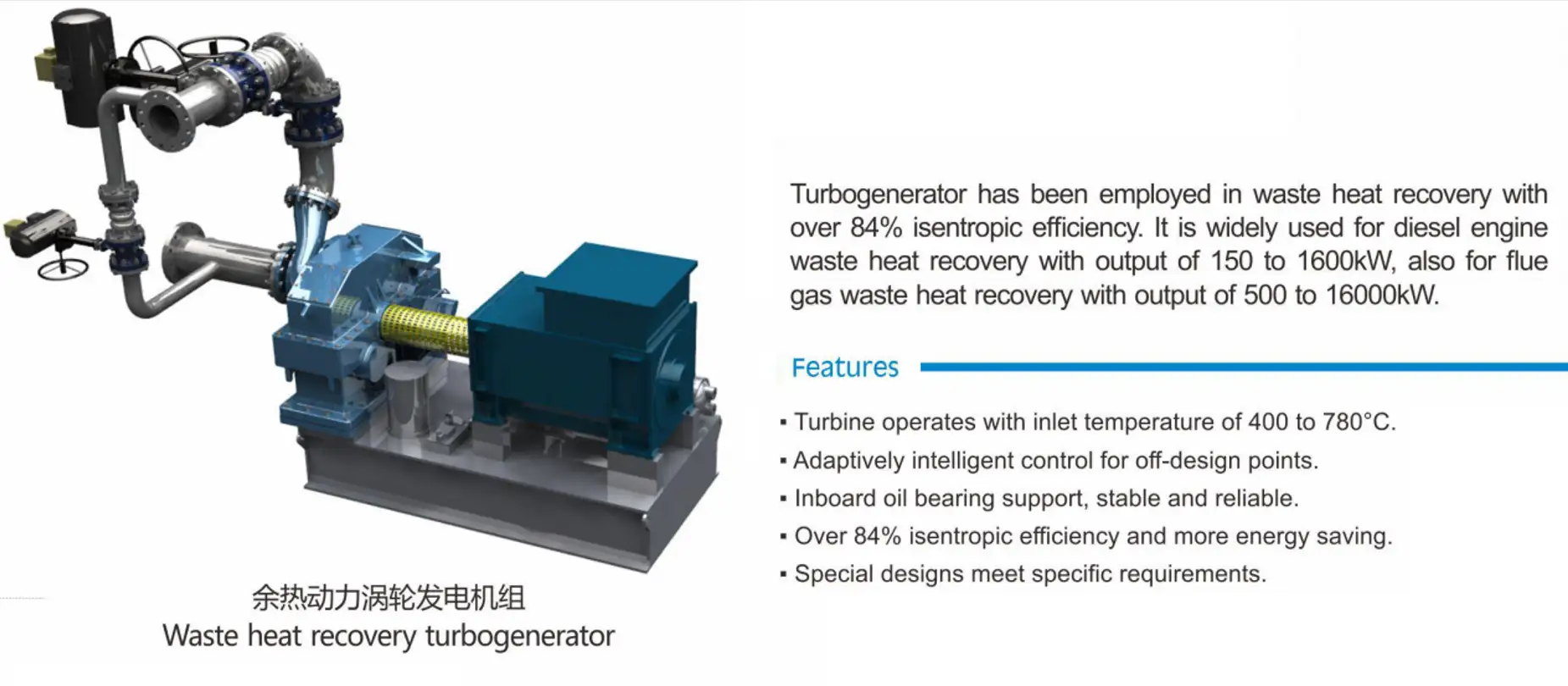 余热动力涡轮发电机组
Waste heat recovery turbogenerator

Turbogenerator has been employed in waste heat recovery with over 84% isentropic efficiency. It is widely used for diesel engine waste heat recovery with output of 150 to 1600kW, also for flue gas waste heat recovery with output of 500 to 16000kW.

Features

▪ Turbine operates with inlet temperature of 400 to 780°C.
▪ Adaptively intelligent control for off-design points.
▪ Inboard oil bearing support, stable and reliable.
▪ Over 84% isentropic efficiency and more energy saving.
▪ Special designs meet specific requirements.